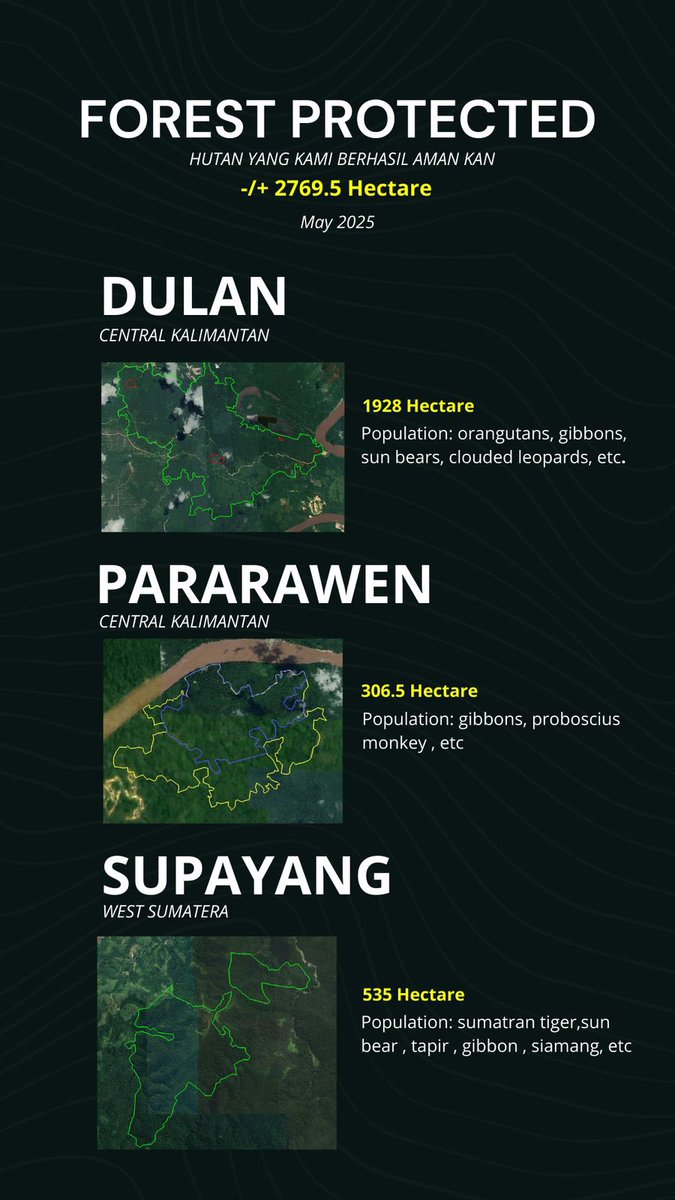 FOREST PROTECTED

HUTAN YANG KAMI BERHASIL AMAN KAN

-/+ 2769.5 Hectare

May 2025

DULAN

CENTRAL KALIMANTAN

1928 Hectare

Population: orangutans, gibbons, sun bears, clouded leopards, etc.

PARARAWEN

CENTRAL KALIMANTAN

306.5 Hectare

Population: gibbons, proboscius monkey , etc

SUPAYANG

WEST SUMATERA

535 Hectare

Population: sumatran tiger,sun bear , tapir , gibbon , siamang, etc